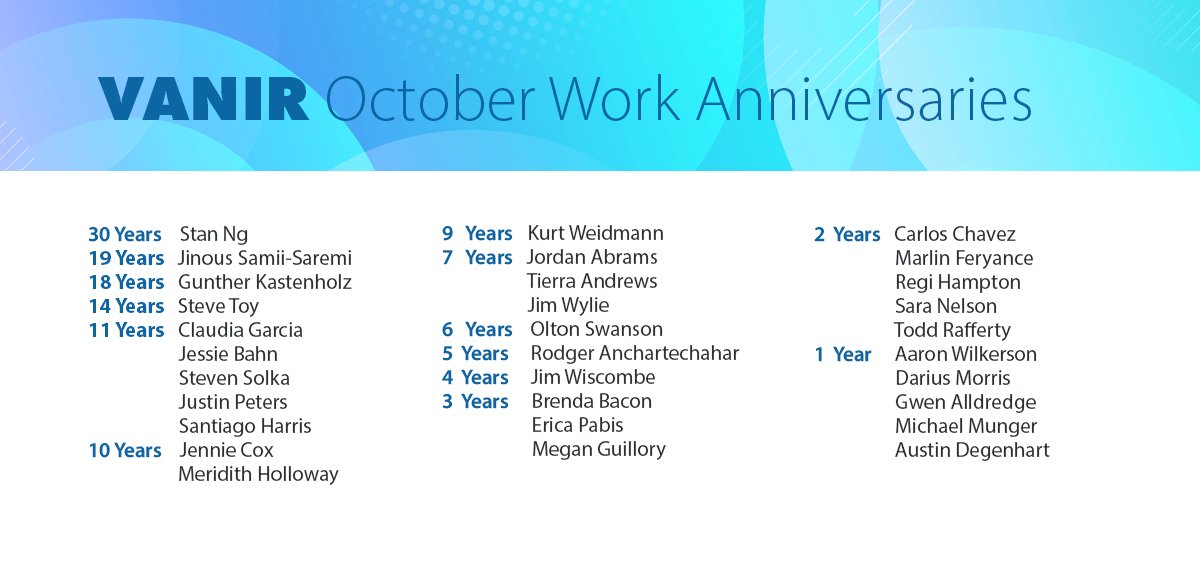 VANIR October Work Anniversaries

30 Years Stan Ng
19 Years Jinous Samii-Saremi
18 Years Gunther Kastenholz
14 Years Steve Toy
11 Years Claudia Garcia
Jessie Bahn
Steven Solka
Justin Peters
Santiago Harris
10 Years Jennie Cox
Meridith Holloway

9 Years Kurt Weidmann
7 Years Jordan Abrams
Tierra Andrews
Jim Wylie
6 Years Olton Swanson
5 Years Rodger Anchartechahar
4 Years Jim Wiscombe
3 Years Brenda Bacon
Erica Pabis
Megan Guillory

2 Years Carlos Chavez
Marlin Feryance
Regi Hampton
Sara Nelson
Todd Rafferty
1 Year Aaron Wilkerson
Darius Morris
Gwen Alldredge
Michael Munger
Austin Degenhart